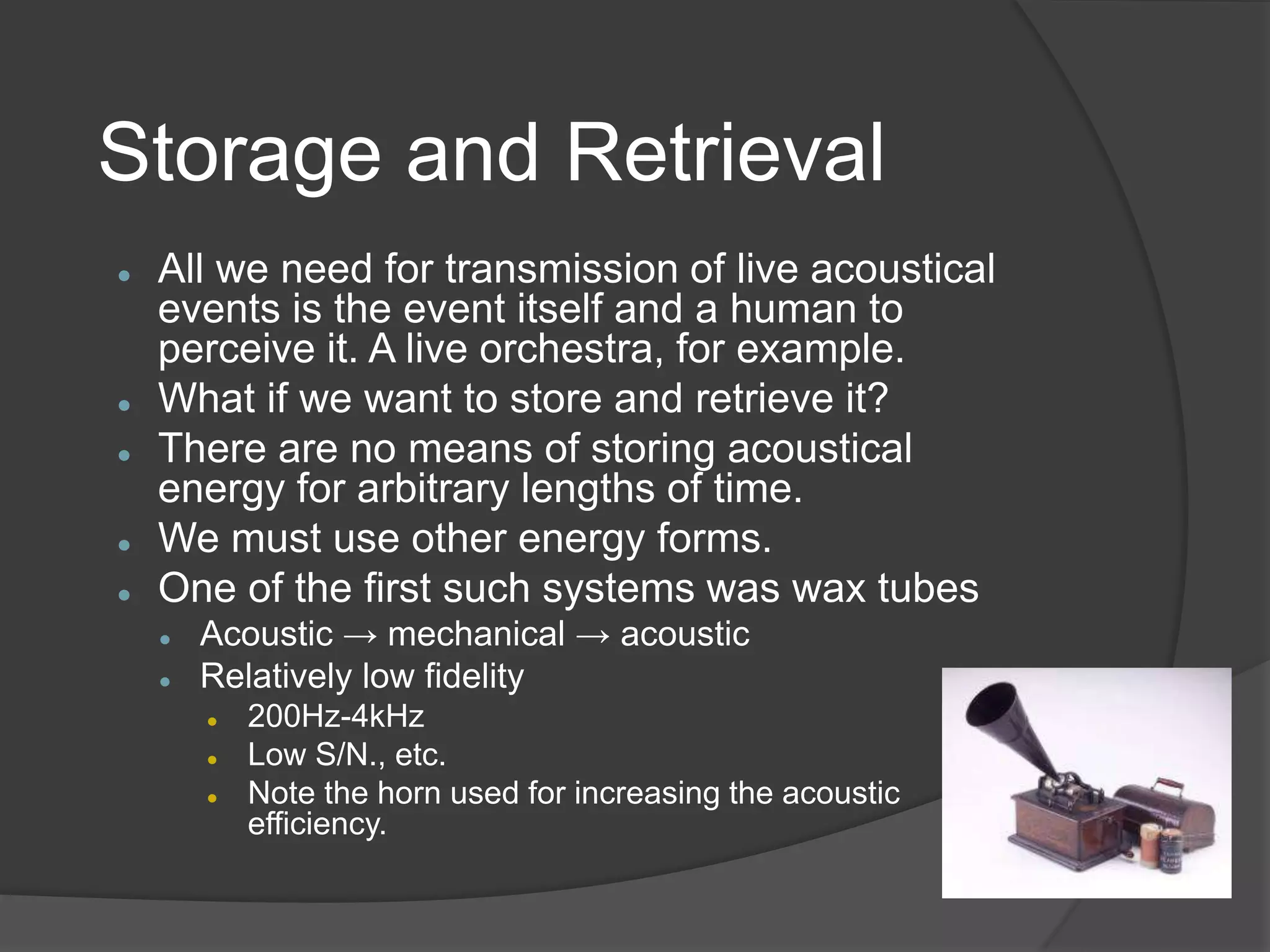 Storage and Retrieval

- All we need for transmission of live acoustical events is the event itself and a human to perceive it. A live orchestra, for example.
- What if we want to store and retrieve it?
- There are no means of storing acoustical energy for arbitrary lengths of time.
- We must use other energy forms.
- One of the first such systems was wax tubes
  - Acoustic → mechanical → acoustic
  - Relatively low fidelity
    - 200Hz-4kHz
    - Low S/N., etc.
    - Note the horn used for increasing the acoustic efficiency.